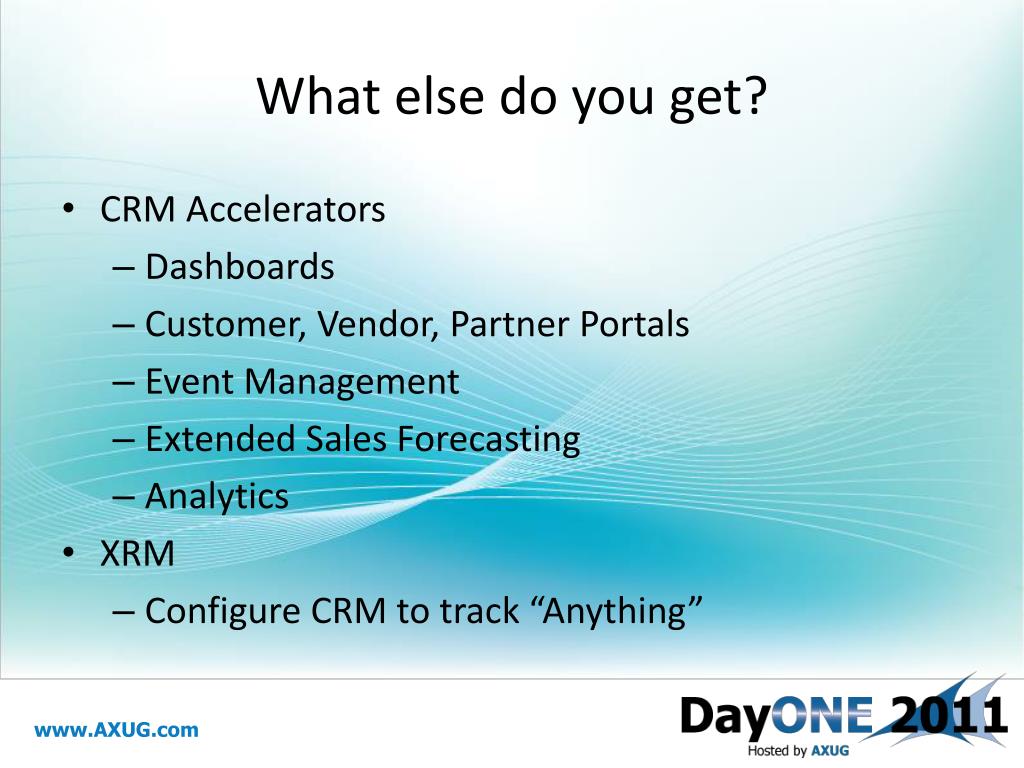 What else do you get?

• CRM Accelerators
  – Dashboards
  – Customer, Vendor, Partner Portals
  – Event Management
  – Extended Sales Forecasting
  – Analytics
• XRM
  – Configure CRM to track “Anything”

www.AXUG.com

DayONE 2011
Hosted by AXUG